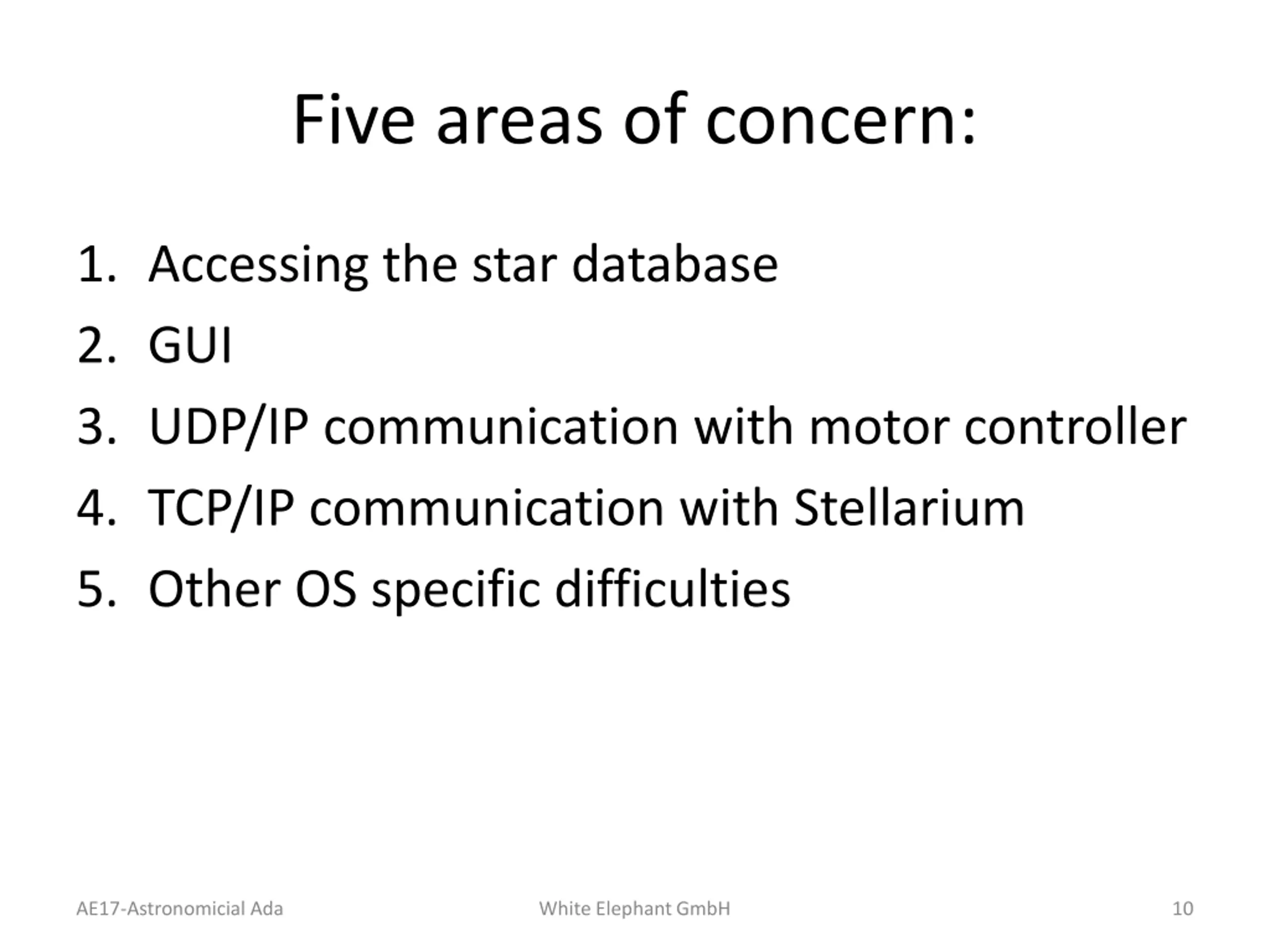 Five areas of concern:

1. Accessing the star database
2. GUI
3. UDP/IP communication with motor controller
4. TCP/IP communication with Stellarium
5. Other OS specific difficulties

AE17-Astronomicial Ada

White Elephant GmbH

10